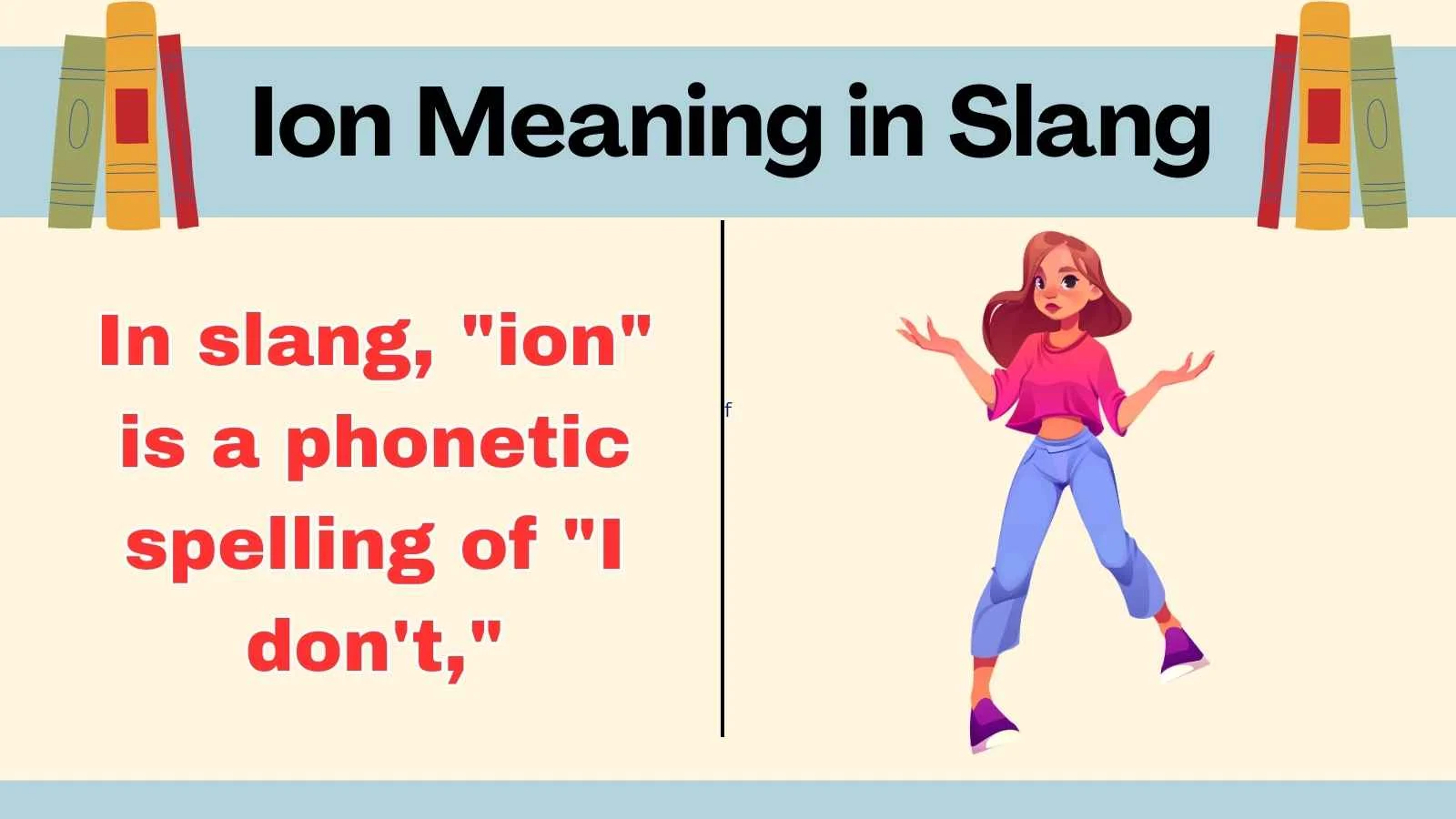 Ion Meaning in Slang

In slang, "ion" is a phonetic spelling of "I don't,"

f